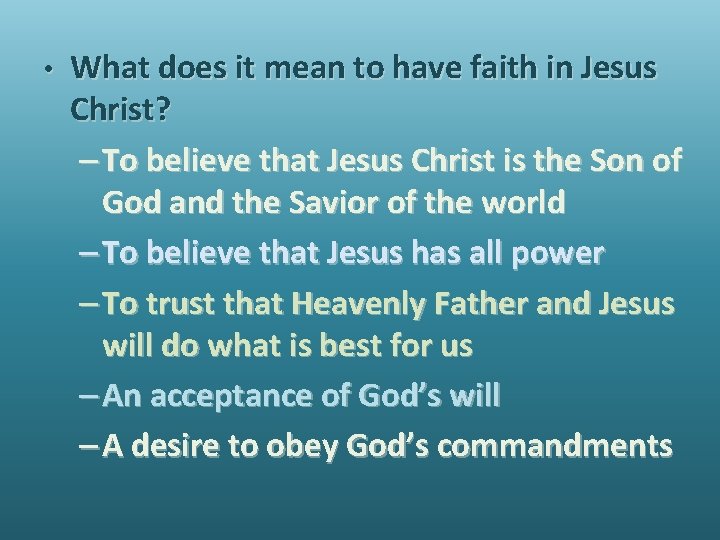 • What does it mean to have faith in Jesus Christ?

– To believe that Jesus Christ is the Son of God and the Savior of the world

– To believe that Jesus has all power

– To trust that Heavenly Father and Jesus will do what is best for us

– An acceptance of God's will

– A desire to obey God's commandments